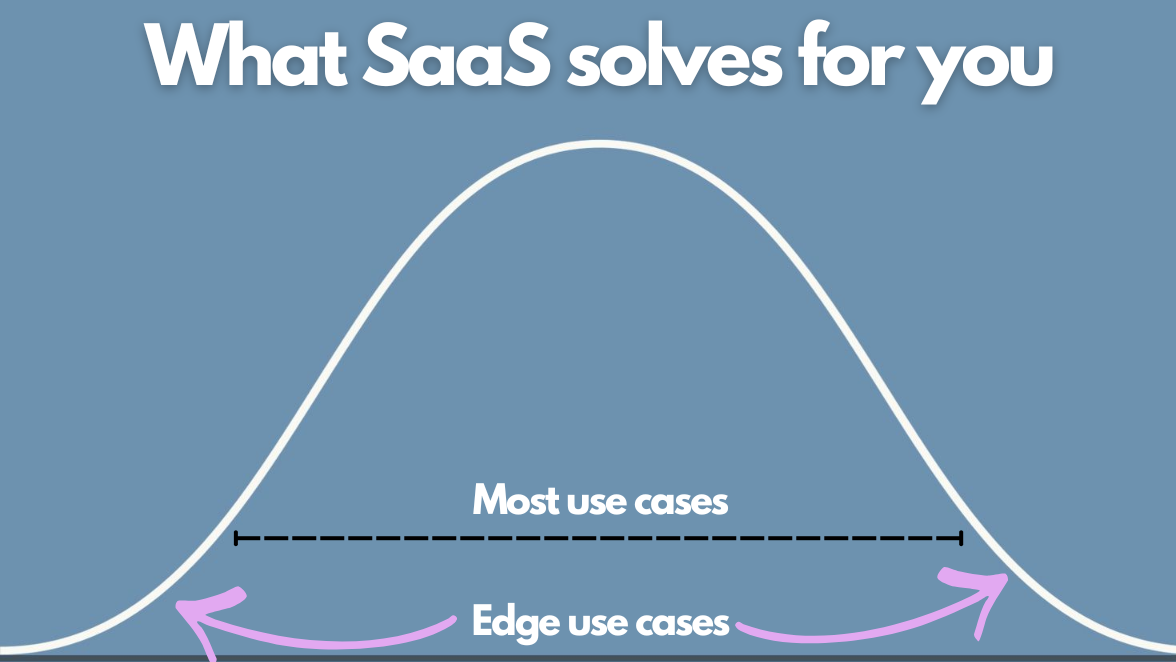 What SaaS solves for you

Most use cases

Edge use cases